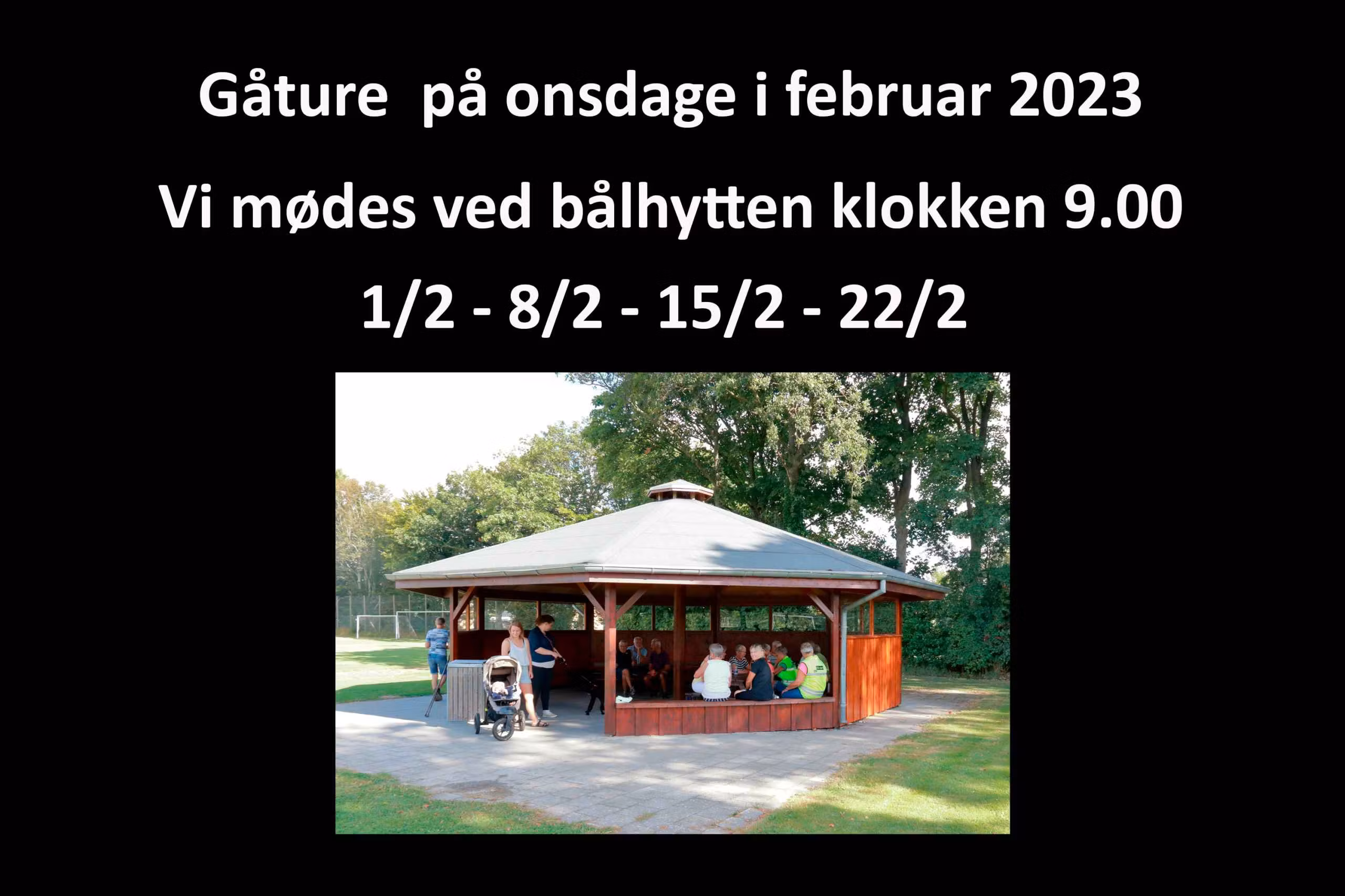 Gåture  på onsdage i februar 2023

Vi mødes ved bålhytten klokken 9.00

1/2 - 8/2 - 15/2 - 22/2